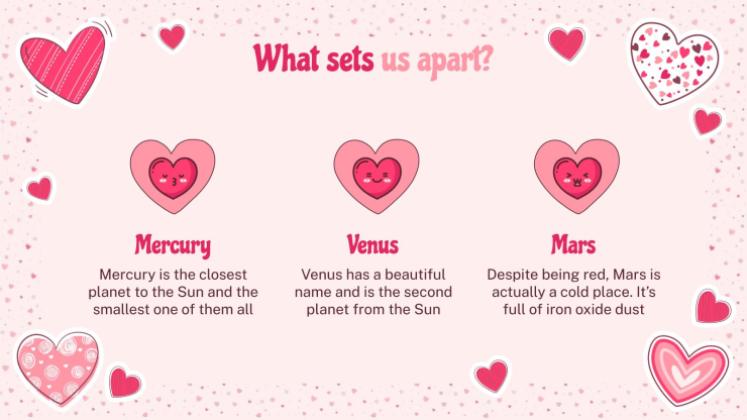 What sets us apart?

Mercury

Mercury is the closest planet to the Sun and the smallest one of them all

Venus

Venus has a beautiful name and is the second planet from the Sun

Mars

Despite being red, Mars is actually a cold place. It's full of iron oxide dust